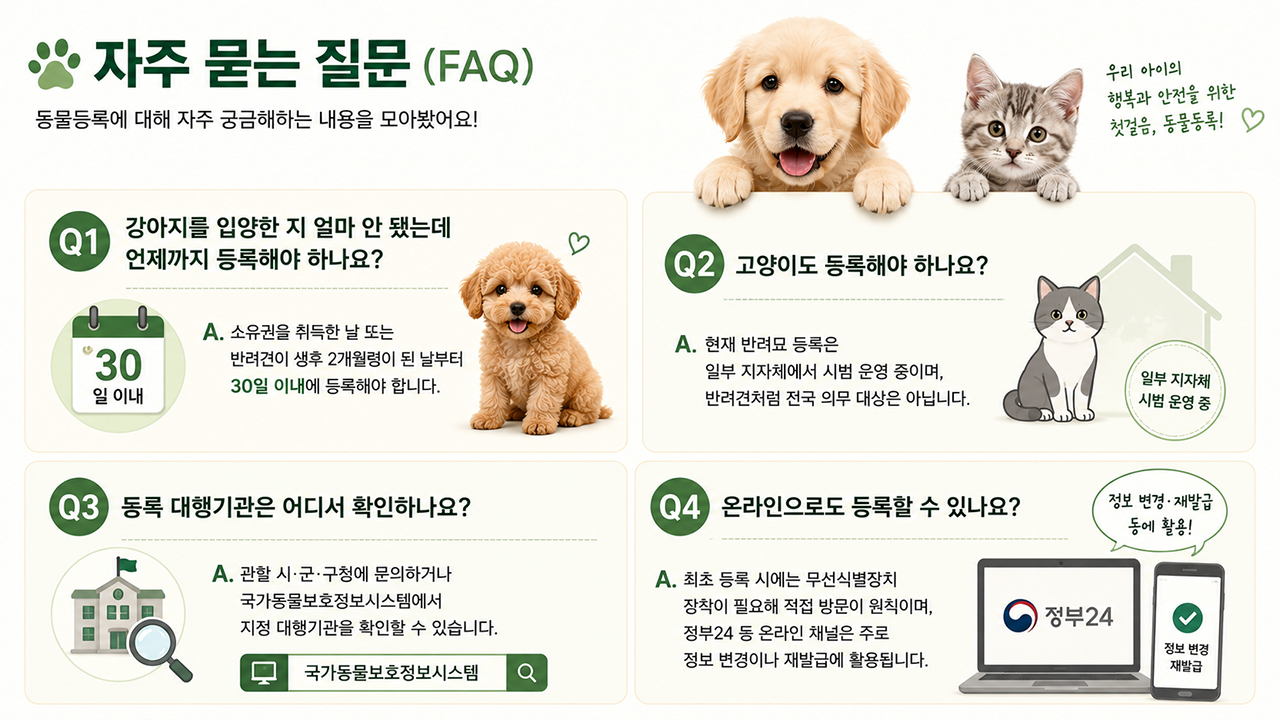 자주 묻는 질문 (FAQ)

동물등록에 대해 자주 궁금해하는 내용을 모아봤어요!

우리 아이의 행복과 안전을 위한 첫걸음, 동물등록!

Q1 강아지를 입양한 지 얼마 안 됐는데 언제까지 등록해야 하나요?

30 일 이내

A. 소유권을 취득한 날 또는 반려견이 생후 2개월령이 된 날부터 30일 이내에 등록해야 합니다.

Q2 고양이도 등록해야 하나요?

A. 현재 반려묘 등록은 일부 지자체에서 시범 운영 중이며, 반려견처럼 전국 의무 대상은 아닙니다.

일부 지자체 시범 운영 중

Q3 등록 대행기관은 어디서 확인하나요?

A. 관할 시·군·구청에 문의하거나 국가동물보호정보시스템에서 지정 대행기관을 확인할 수 있습니다.

국가동물보호정보시스템

Q4 온라인으로도 등록할 수 있나요?

정보 변경·재발급 등에 활용!

A. 최초 등록 시에는 무선식별장치 장착이 필요해 직접 방문이 원칙이며, 정부24 등 온라인 채널은 주로 정보 변경이나 재발급에 활용됩니다.

정부24

정보 변경 재발급